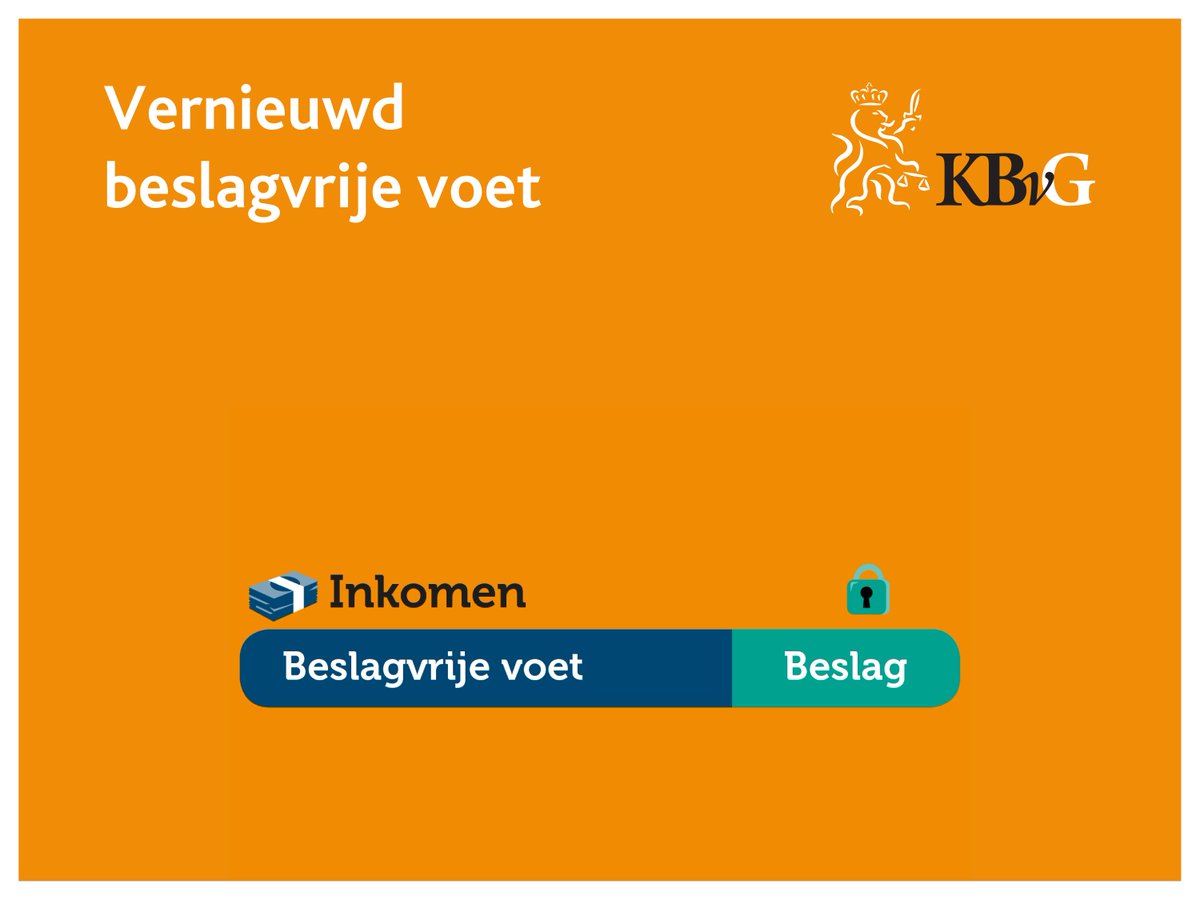 Vernieuwd beslagvrije voet

KBvG

Inkomen

Beslagvrije voet

Beslag